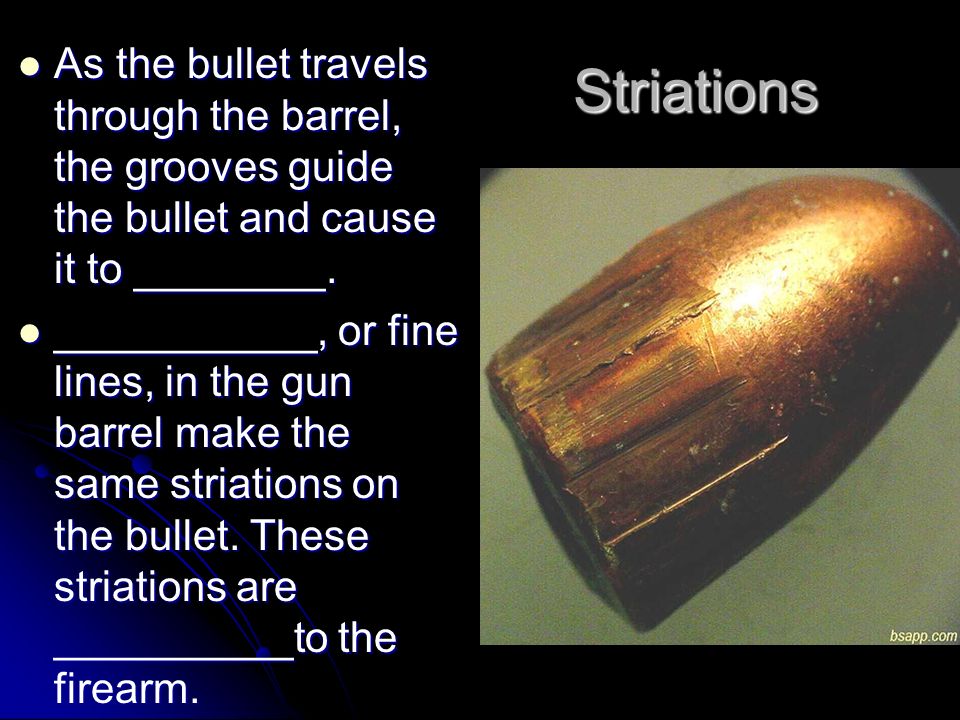 Striations

- As the bullet travels through the barrel, the grooves guide the bullet and cause it to ________.
- ___________, or fine lines, in the gun barrel make the same striations on the bullet. These striations are __________to the firearm.

bsapp.com